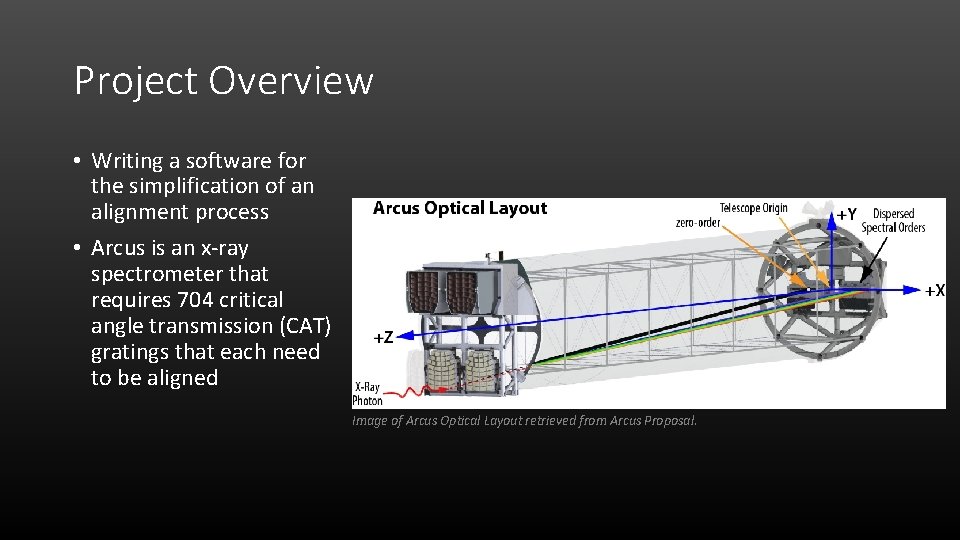 Project Overview

• Writing a software for the simplification of an alignment process

• Arcus is an x-ray spectrometer that requires 704 critical angle transmission (CAT) gratings that each need to be aligned

Arcus Optical Layout

Telescope Origin

zero-order

+Y

Dispersed Spectral Orders

+X

+Z

X-Ray Photon

Image of Arcus Optical Layout retrieved from Arcus Proposal.